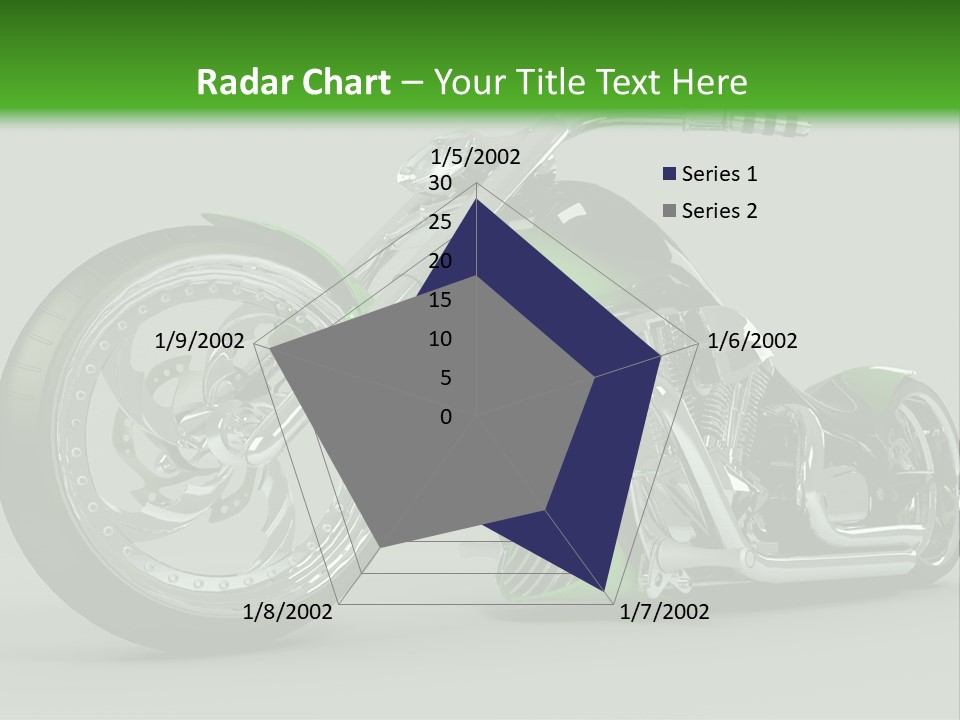 Radar Chart – Your Title Text Here

1/5/2002
30
25
20
15
10
5
0
1/6/2002
1/7/2002
1/8/2002
1/9/2002

Series 1
Series 2